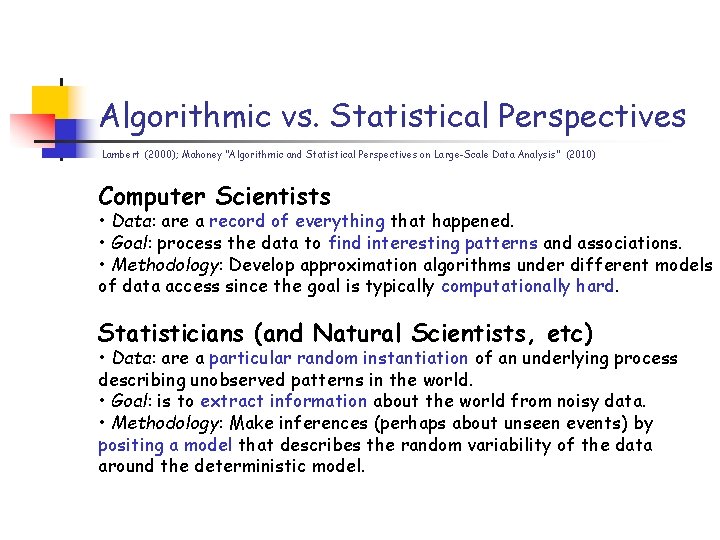 Algorithmic vs. Statistical Perspectives

Lambert (2000); Mahoney "Algorithmic and Statistical Perspectives on Large-Scale Data Analysis" (2010)

Computer Scientists
• Data: are a record of everything that happened.
• Goal: process the data to find interesting patterns and associations.
• Methodology: Develop approximation algorithms under different models of data access since the goal is typically computationally hard.

Statisticians (and Natural Scientists, etc)
• Data: are a particular random instantiation of an underlying process describing unobserved patterns in the world.
• Goal: is to extract information about the world from noisy data.
• Methodology: Make inferences (perhaps about unseen events) by positing a model that describes the random variability of the data around the deterministic model.